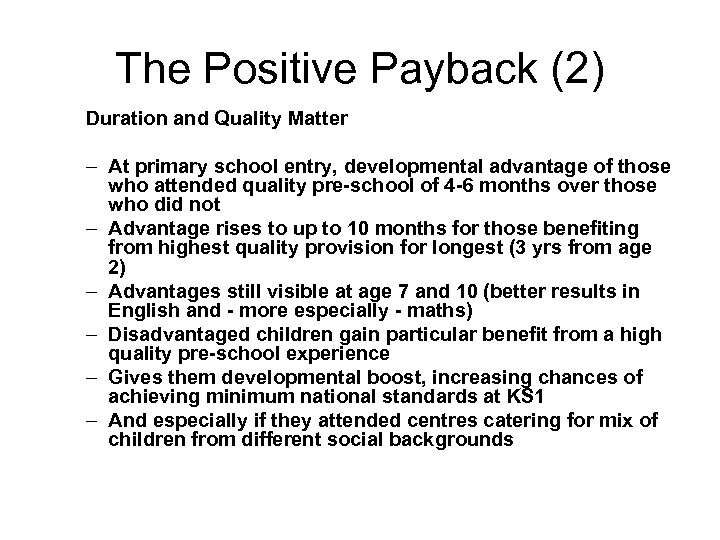 The Positive Payback (2)

Duration and Quality Matter

– At primary school entry, developmental advantage of those who attended quality pre-school of 4-6 months over those who did not
– Advantage rises to up to 10 months for those benefiting from highest quality provision for longest (3 yrs from age 2)
– Advantages still visible at age 7 and 10 (better results in English and - more especially - maths)
– Disadvantaged children gain particular benefit from a high quality pre-school experience
– Gives them developmental boost, increasing chances of achieving minimum national standards at KS1
– And especially if they attended centres catering for mix of children from different social backgrounds